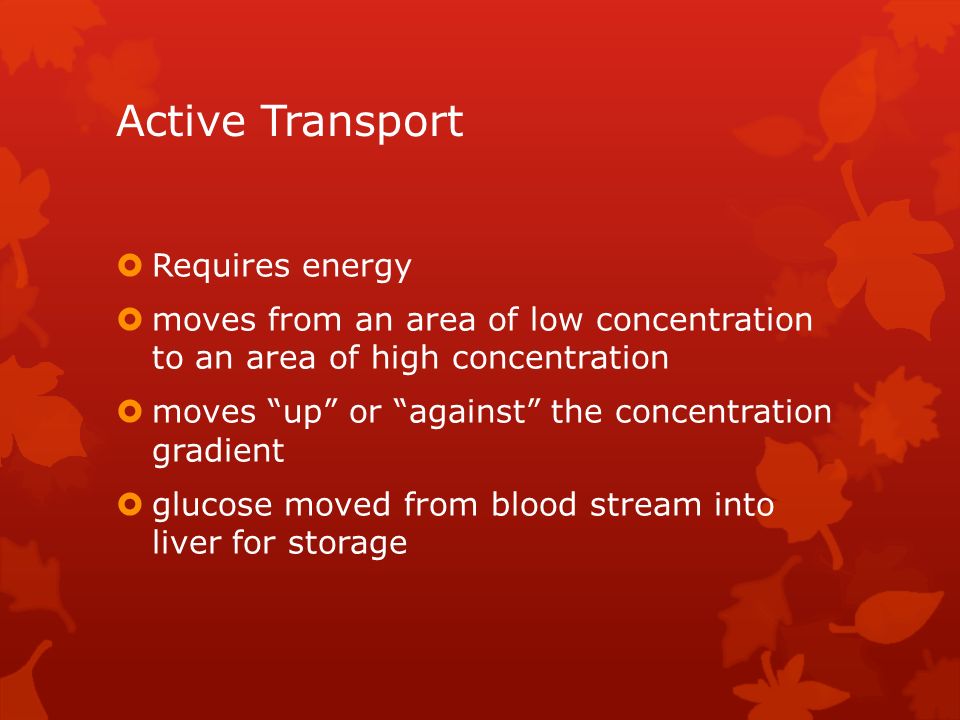 Active Transport

Requires energy

moves from an area of low concentration to an area of high concentration

moves “up” or “against” the concentration gradient

glucose moved from blood stream into liver for storage